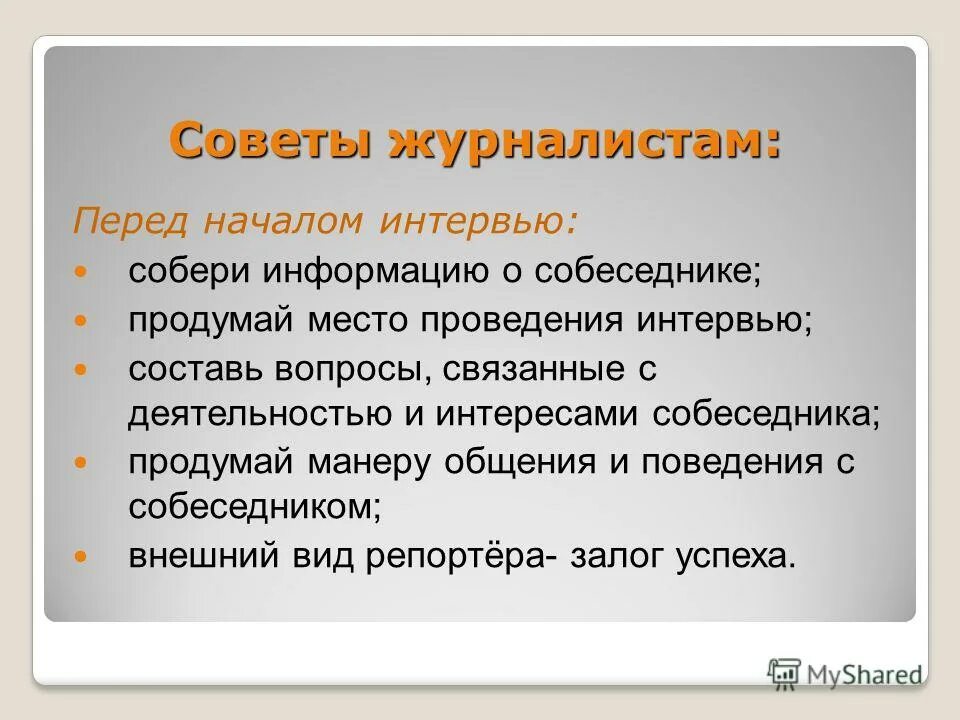 Советы журналистам:

Перед началом интервью:

- собери информацию о собеседнике;
- продумай место проведения интервью;
- составь вопросы, связанные с деятельностью и интересами собеседника;
- продумай манеру общения и поведения с собеседником;
- внешний вид репортёра- залог успеха.

MyShared